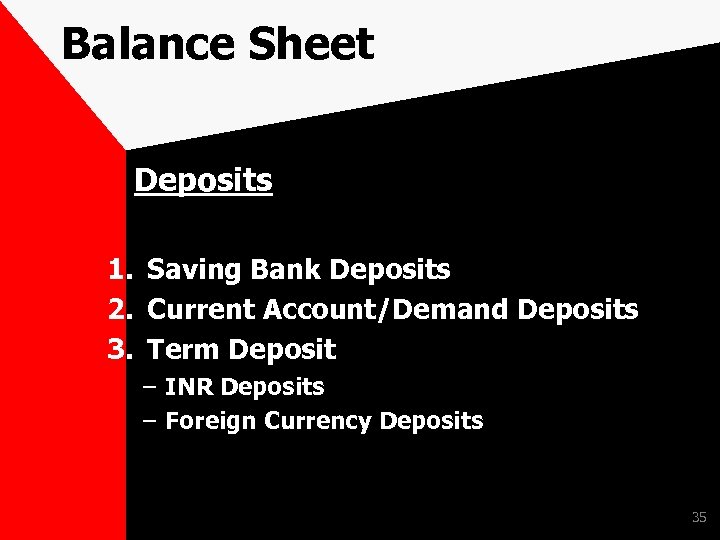 Balance Sheet

Deposits

1. Saving Bank Deposits
2. Current Account/Demand Deposits
3. Term Deposit
– INR Deposits
– Foreign Currency Deposits

35